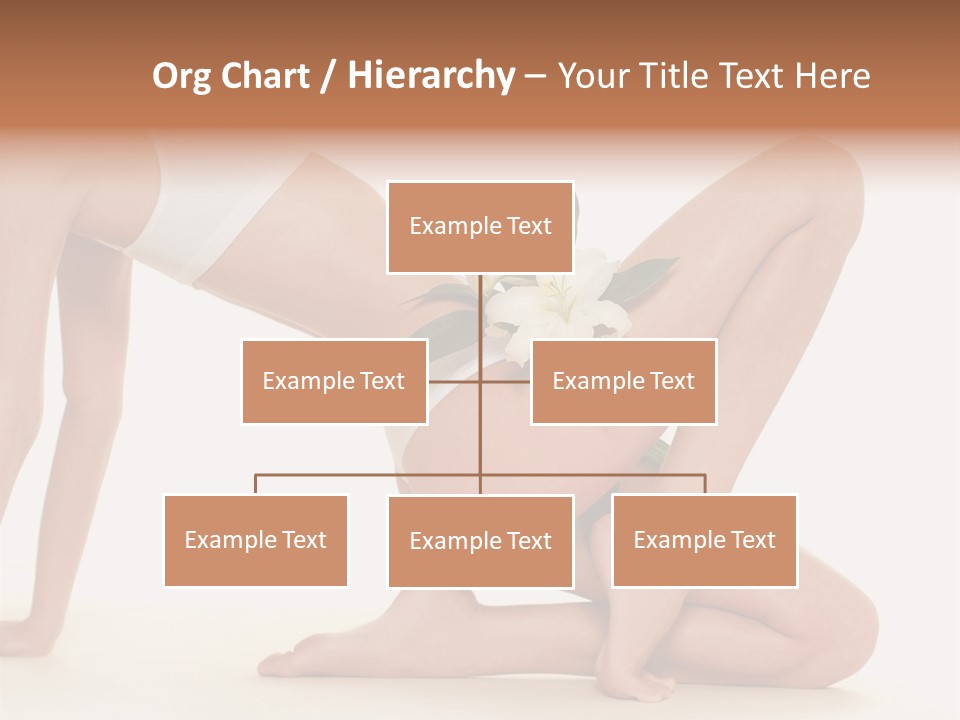 Org Chart / Hierarchy – Your Title Text Here

Example Text

Example Text

Example Text

Example Text

Example Text

Example Text